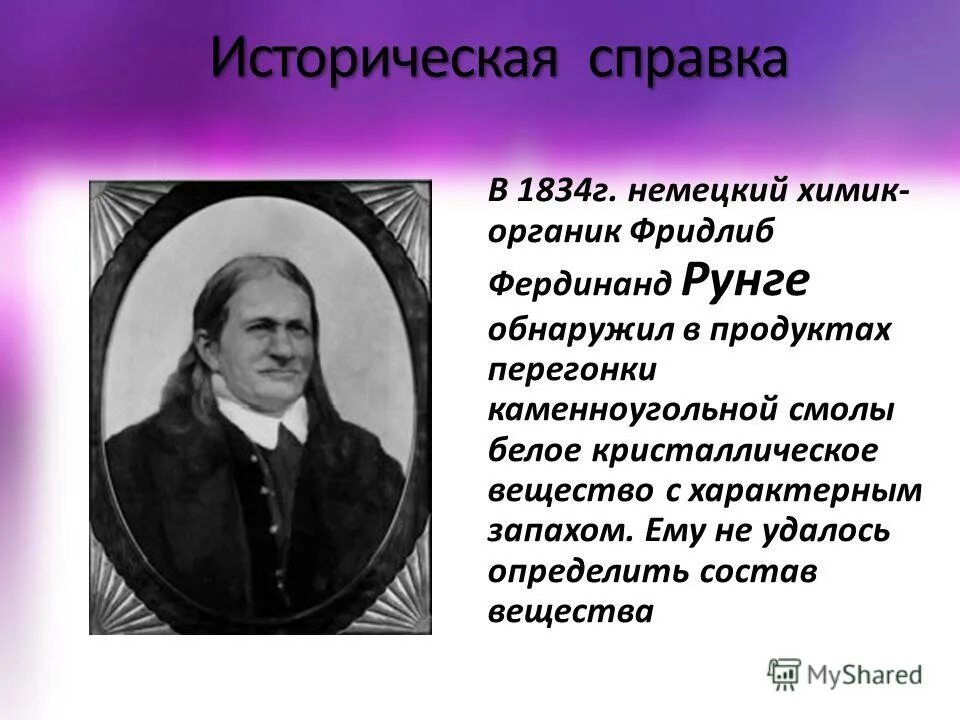 Историческая справка

В 1834г. немецкий химик-органик Фридлиб Фердинанд Рунге обнаружил в продуктах перегонки каменноугольной смолы белое кристаллическое вещество с характерным запахом. Ему не удалось определить состав вещества

MyShared